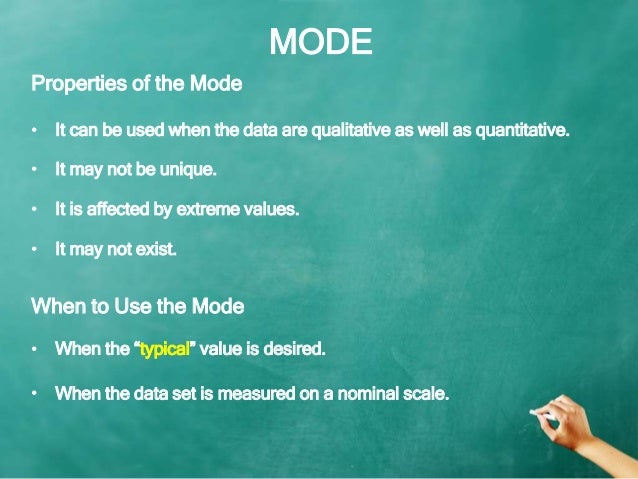 MODE

Properties of the Mode

• It can be used when the data are qualitative as well as quantitative.

• It may not be unique.

• It is affected by extreme values.

• It may not exist.

When to Use the Mode

• When the "typical" value is desired.

• When the data set is measured on a nominal scale.